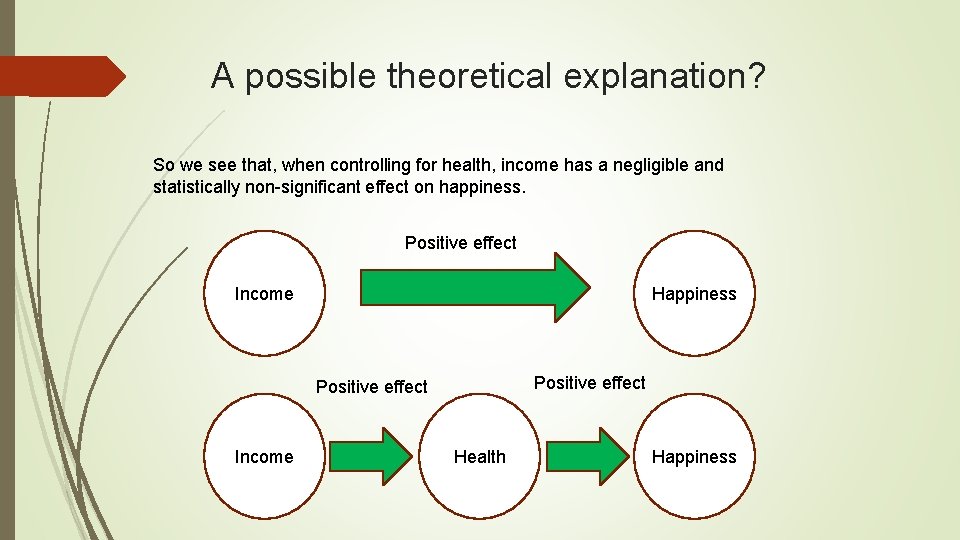 A possible theoretical explanation?

So we see that, when controlling for health, income has a negligible and statistically non-significant effect on happiness.

Positive effect

Income

Happiness

Positive effect

Positive effect

Income

Health

Happiness